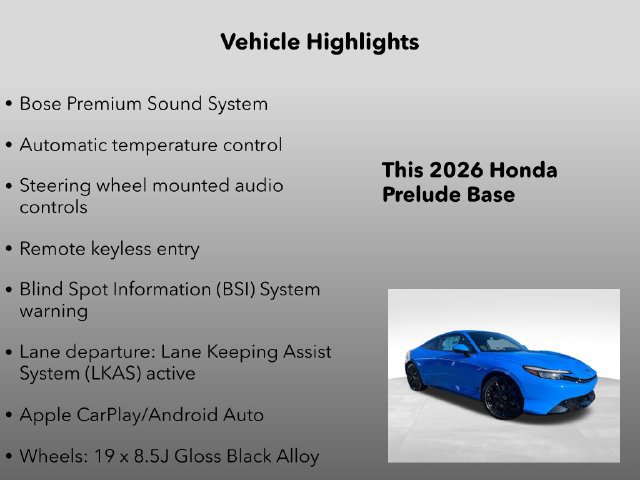 Vehicle Highlights

• Bose Premium Sound System

• Automatic temperature control

• Steering wheel mounted audio controls

• Remote keyless entry

• Blind Spot Information (BSI) System warning

• Lane departure: Lane Keeping Assist System (LKAS) active

• Apple CarPlay/Android Auto

• Wheels: 19 x 8.5J Gloss Black Alloy

This 2026 Honda Prelude Base